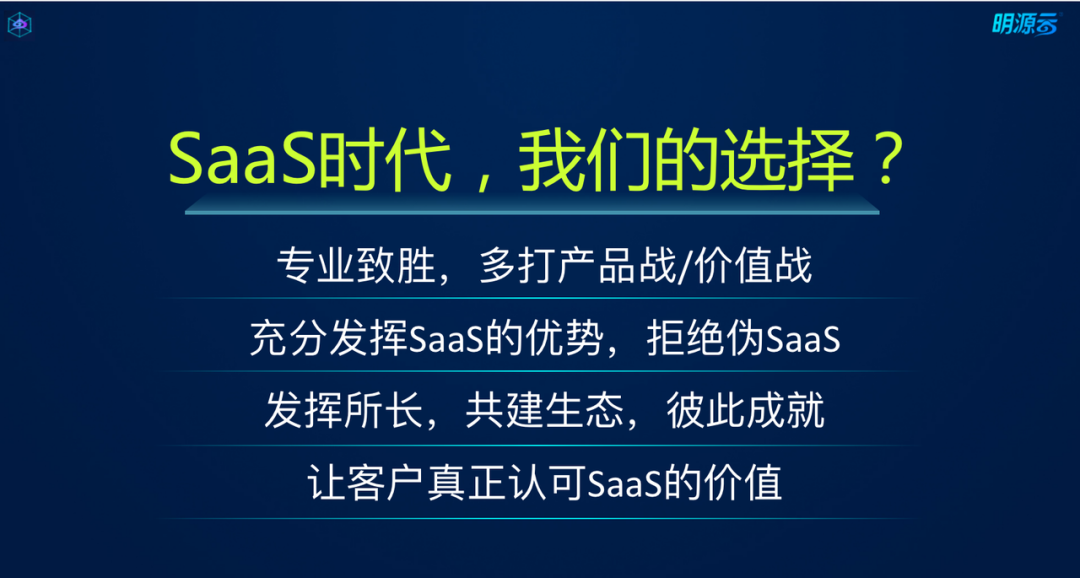 明源云

SaaS时代，我们的选择？

专业致胜，多打产品战/价值战

充分发挥SaaS的优势，拒绝伪SaaS

发挥所长，共建生态，彼此成就

让客户真正认可SaaS的价值